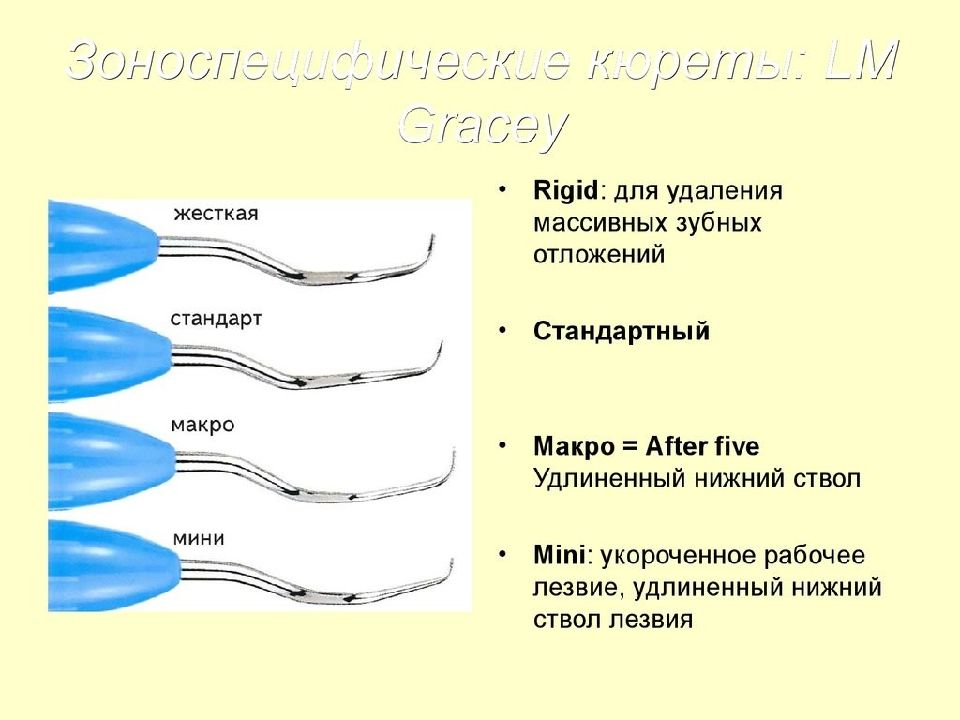 Зоноспецифические кюреты: LM Gracey

жесткая

стандарт

макро

мини

• Rigid: для удаления массивных зубных отложений

• Стандартный

• Макро = After five Удлиненный нижний ствол

• Mini: укороченное рабочее лезвие, удлиненный нижний ствол лезвия